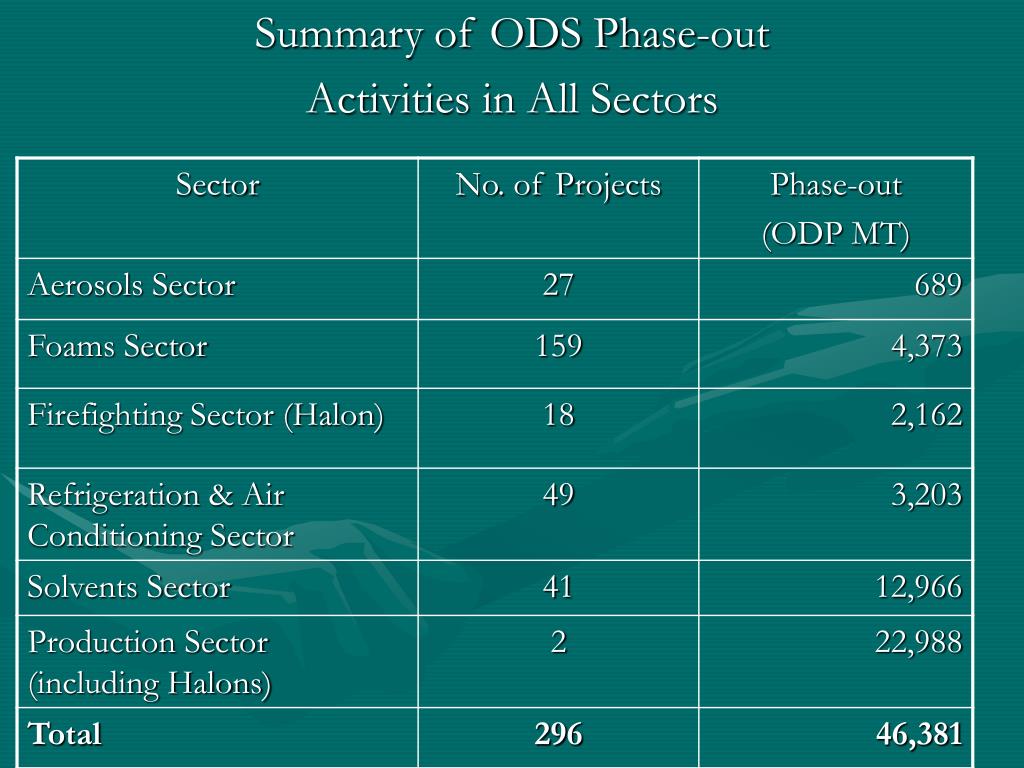 Summary of ODS Phase-out
Activities in All Sectors

| Sector | No. of Projects | Phase-out (ODP MT) |
|---|---|---|
| Aerosols Sector | 27 | 689 |
| Foams Sector | 159 | 4,373 |
| Firefighting Sector (Halon) | 18 | 2,162 |
| Refrigeration & Air Conditioning Sector | 49 | 3,203 |
| Solvents Sector | 41 | 12,966 |
| Production Sector (including Halons) | 2 | 22,988 |
| **Total** | **296** | **46,381** |